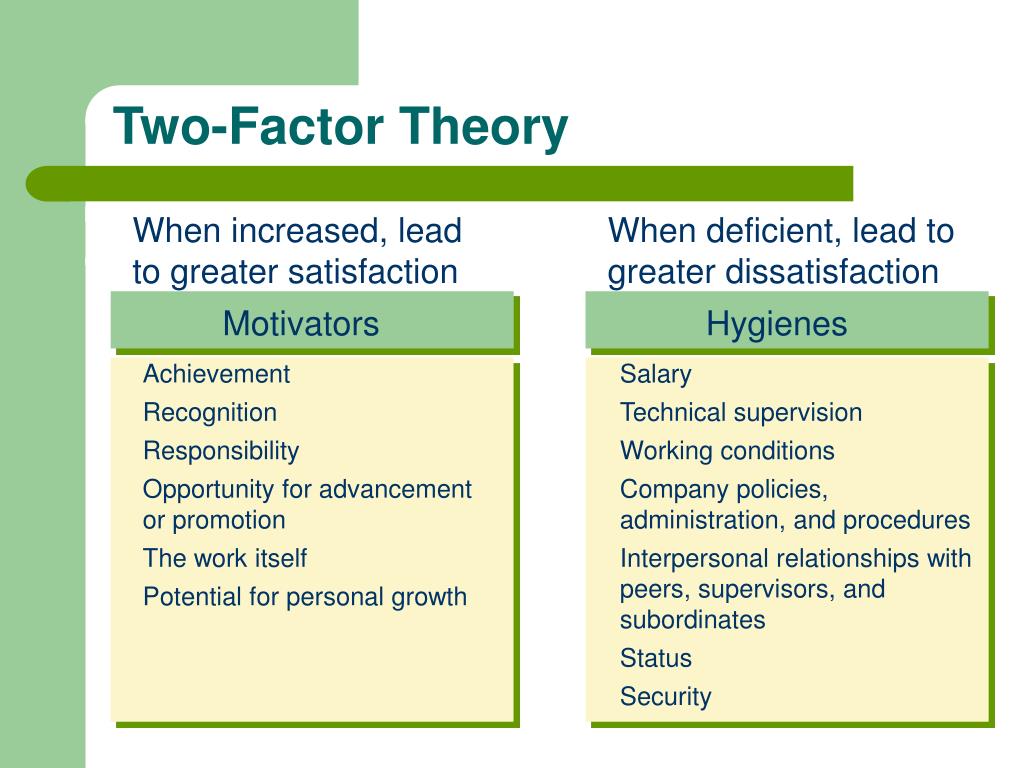 Two-Factor Theory

When increased, lead to greater satisfaction

Motivators

Achievement
Recognition
Responsibility
Opportunity for advancement or promotion
The work itself
Potential for personal growth

When deficient, lead to greater dissatisfaction

Hygienes

Salary
Technical supervision
Working conditions
Company policies, administration, and procedures
Interpersonal relationships with peers, supervisors, and subordinates
Status
Security